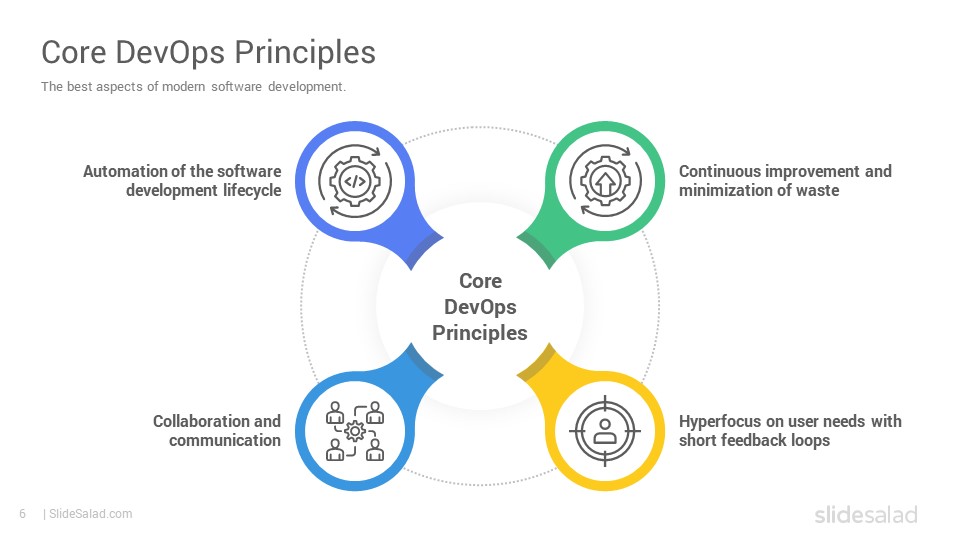 Core DevOps Principles

The best aspects of modern software development.

Automation of the software development lifecycle

Continuous improvement and minimization of waste

Core DevOps Principles

Collaboration and communication

Hyperfocus on user needs with short feedback loops

6 | SlideSalad.com

slidesalad